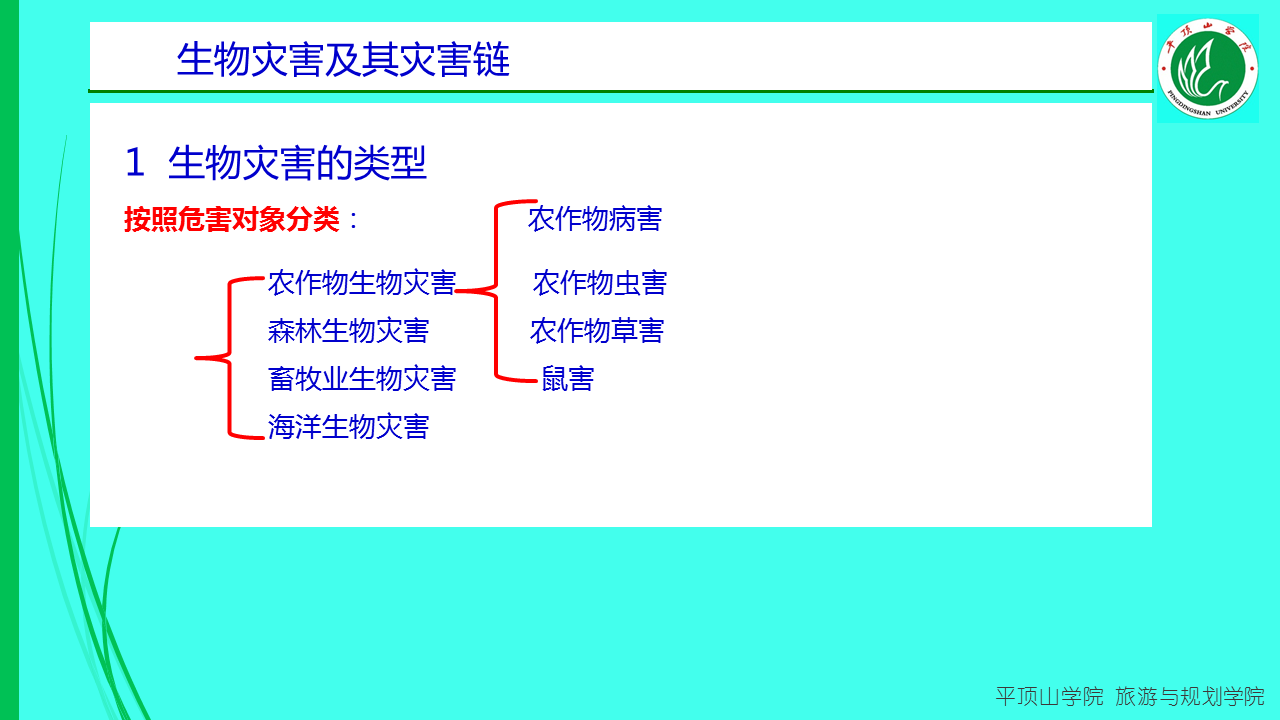 生物灾害及其灾害链

平顶山学院
PINGDINGSHAN UNIVERSITY

1 生物灾害的类型

按照危害对象分类：

农作物生物灾害
森林生物灾害
畜牧业生物灾害
海洋生物灾害

农作物病害
农作物虫害
农作物草害
鼠害

平顶山学院 旅游与规划学院